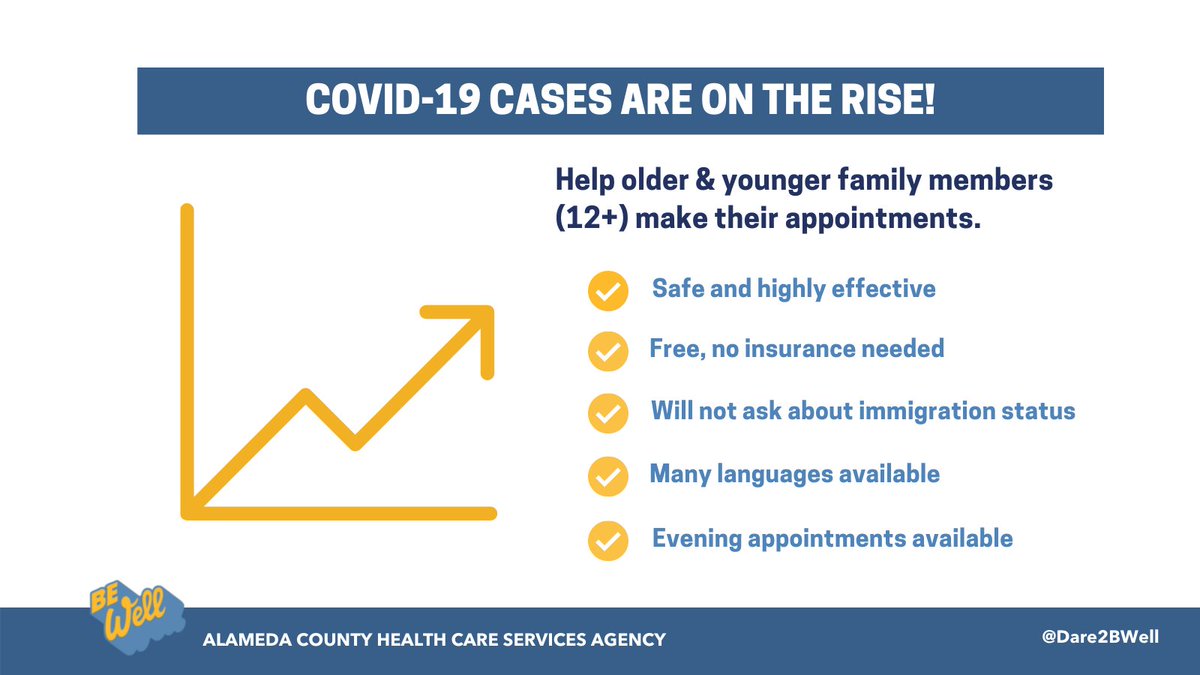 COVID-19 CASES ARE ON THE RISE!

Help older & younger family members (12+) make their appointments.

Safe and highly effective

Free, no insurance needed

Will not ask about immigration status

Many languages available

Evening appointments available

BE Well

ALAMEDA COUNTY HEALTH CARE SERVICES AGENCY

@Dare2BWell